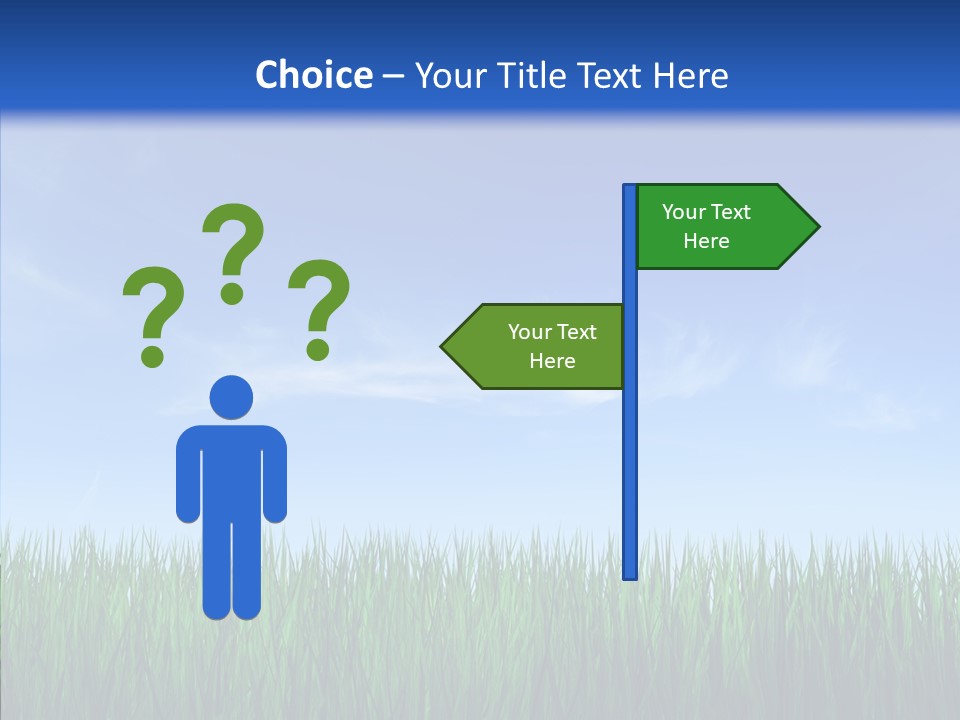 Choice – Your Title Text Here

? ? ?

Your Text Here

Your Text Here